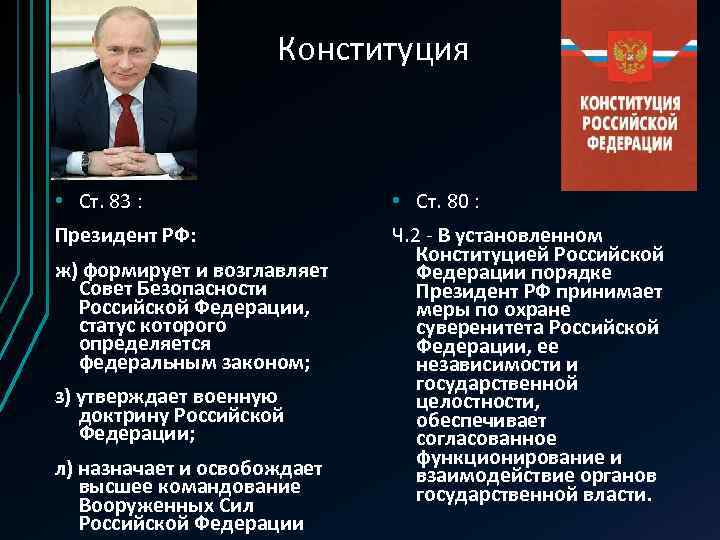 Конституция

КОНСТИТУЦИЯ РОССИЙСКОЙ ФЕДЕРАЦИИ

• Ст. 83 :

Президент РФ:

ж) формирует и возглавляет Совет Безопасности Российской Федерации, статус которого определяется федеральным законом;

з) утверждает военную доктрину Российской Федерации;

л) назначает и освобождает высшее командование Вооруженных Сил Российской Федерации

• Ст. 80 :

Ч.2 - В установленном Конституцией Российской Федерации порядке Президент РФ принимает меры по охране суверенитета Российской Федерации, ее независимости и государственной целостности, обеспечивает согласованное функционирование и взаимодействие органов государственной власти.